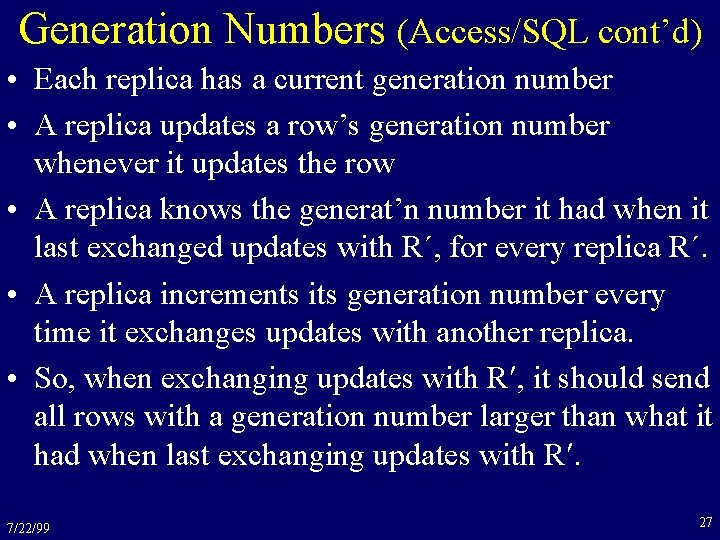 Generation Numbers (Access/SQL cont’d)

• Each replica has a current generation number

• A replica updates a row’s generation number whenever it updates the row

• A replica knows the generat’n number it had when it last exchanged updates with R´, for every replica R´.

• A replica increments its generation number every time it exchanges updates with another replica.

• So, when exchanging updates with R′, it should send all rows with a generation number larger than what it had when last exchanging updates with R′.

7/22/99

27